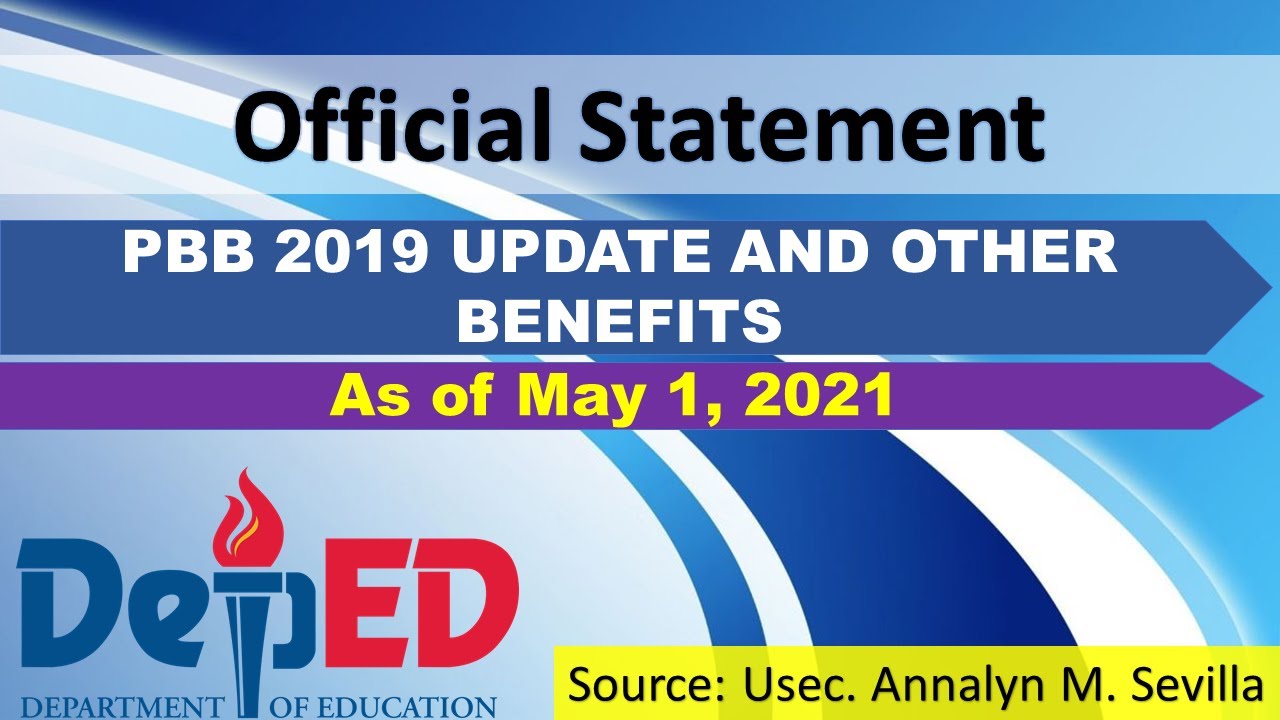 Official Statement

PBB 2019 UPDATE AND OTHER BENEFITS

As of May 1, 2021

DepED
DEPARTMENT OF EDUCATION

Source: Usec. Annalyn M. Sevilla